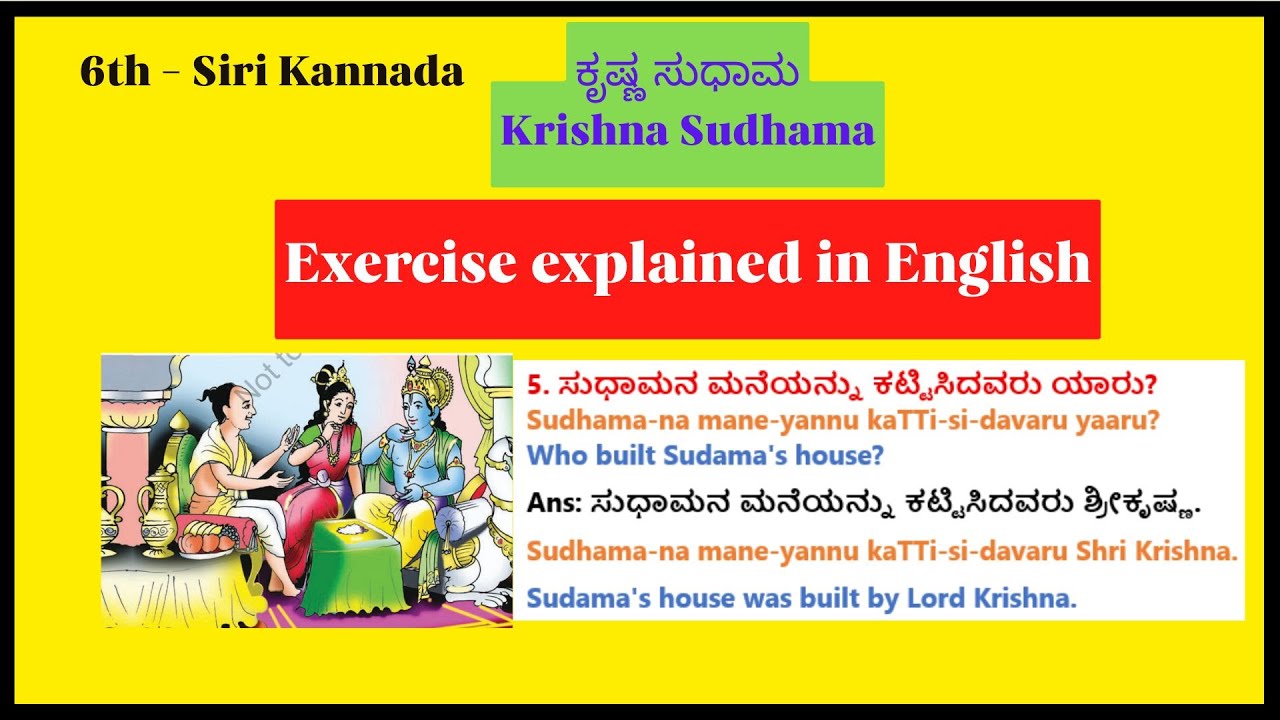 6th - Siri Kannada

ಕೃಷ್ಣ ಸುಧಾಮ
Krishna Sudhama

Exercise explained in English

Not to

5. ಸುಧಾಮನ ಮನೆಯನ್ನು ಕಟ್ಟಿಸಿದವರು ಯಾರು?
Sudhama-na mane-yannu kaTTi-si-davaru yaaru?
Who built Sudama's house?

Ans: ಸುಧಾಮನ ಮನೆಯನ್ನು ಕಟ್ಟಿಸಿದವರು ಶ್ರೀಕೃಷ್ಣ.
Sudhama-na mane-yannu kaTTi-si-davaru Shri Krishna.
Sudama's house was built by Lord Krishna.